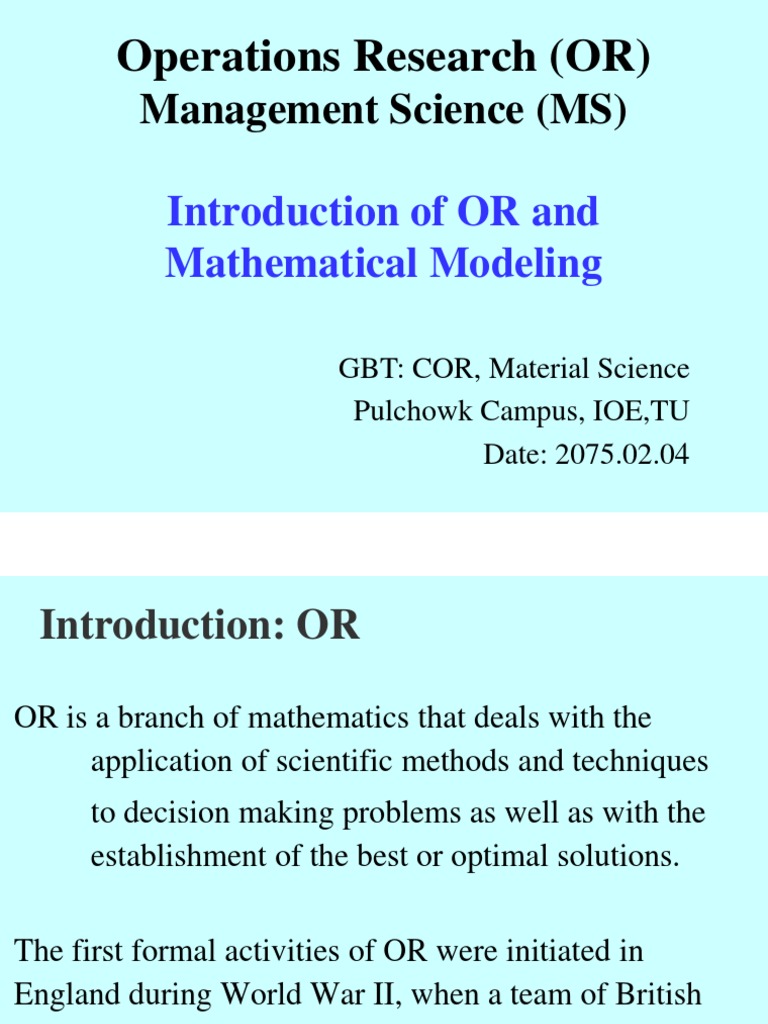 Operations Research (OR)
Management Science (MS)

Introduction of OR and Mathematical Modeling

GBT: COR, Material Science
Pulchowk Campus, IOE,TU
Date: 2075.02.04

Introduction: OR

OR is a branch of mathematics that deals with the application of scientific methods and techniques to decision making problems as well as with the establishment of the best or optimal solutions.

The first formal activities of OR were initiated in England during World War II, when a team of British